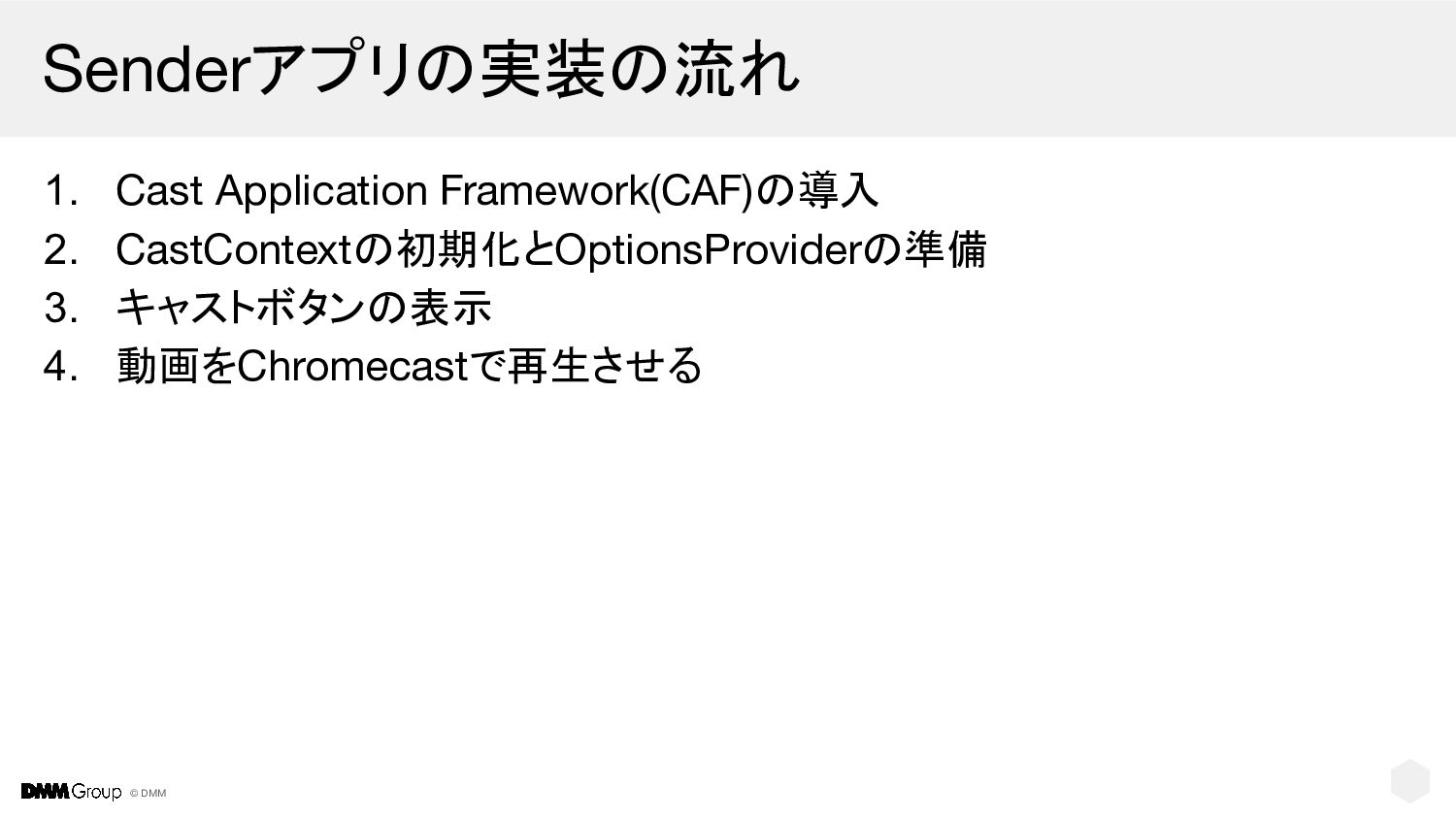 Senderアプリの実装の流れ

1. Cast Application Framework(CAF)の導入
2. CastContextの初期化とOptionsProviderの準備
3. キャストボタンの表示
4. 動画をChromecastで再生させる

DMM Group © DMM